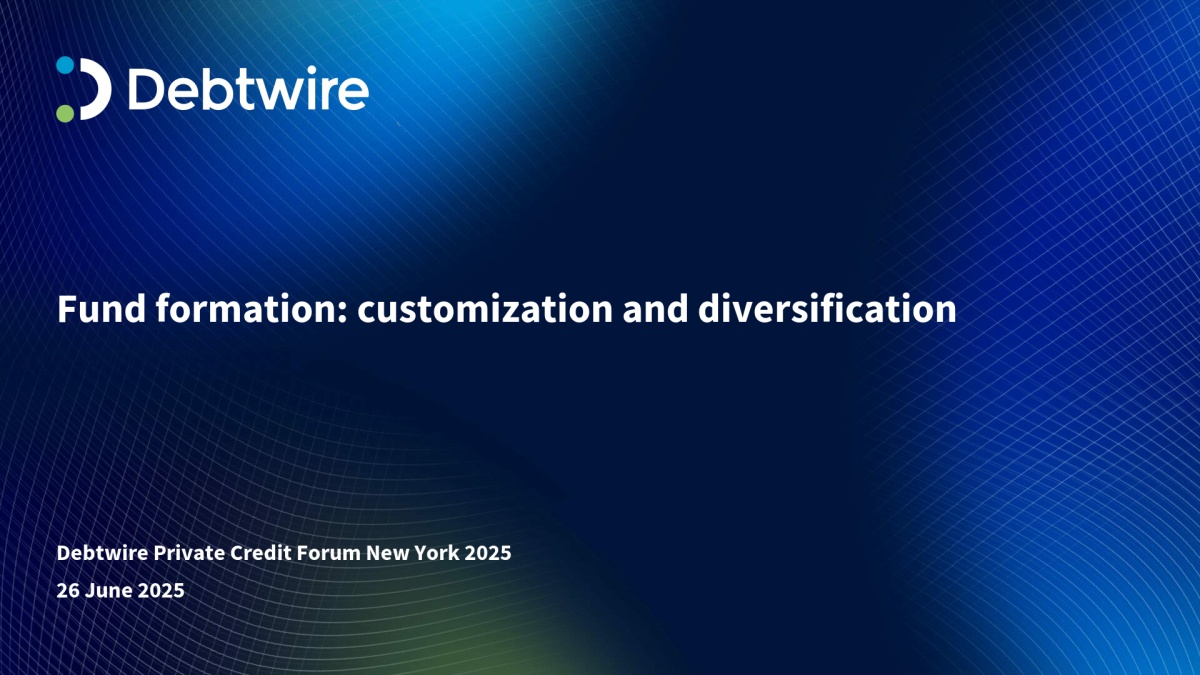 Debtwire

Fund formation: customization and diversification

Debtwire Private Credit Forum New York 2025

26 June 2025